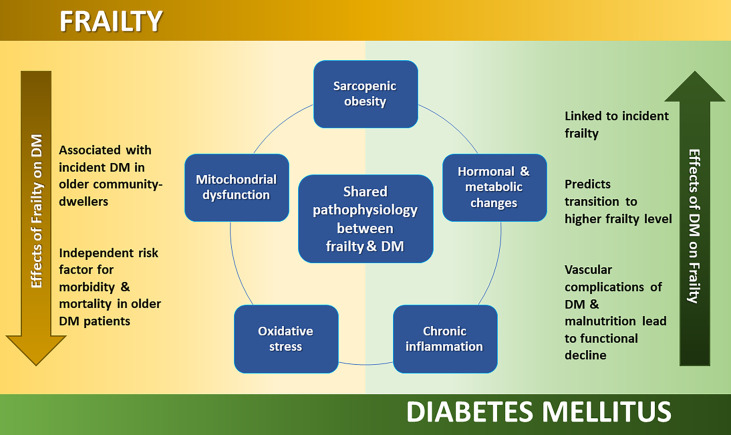 FRAILTY

Effects of Frailty on DM

Associated with incident DM in older community-dwellers

Independent risk factor for morbidity & mortality in older DM patients

Sarcopenic obesity

Mitochondrial dysfunction

Shared pathophysiology between frailty & DM

Hormonal & metabolic changes

Oxidative stress

Chronic inflammation

Linked to incident frailty

Predicts transition to higher frailty level

Vascular complications of DM & malnutrition lead to functional decline

Effects of DM on Frailty

DIABETES MELLITUS